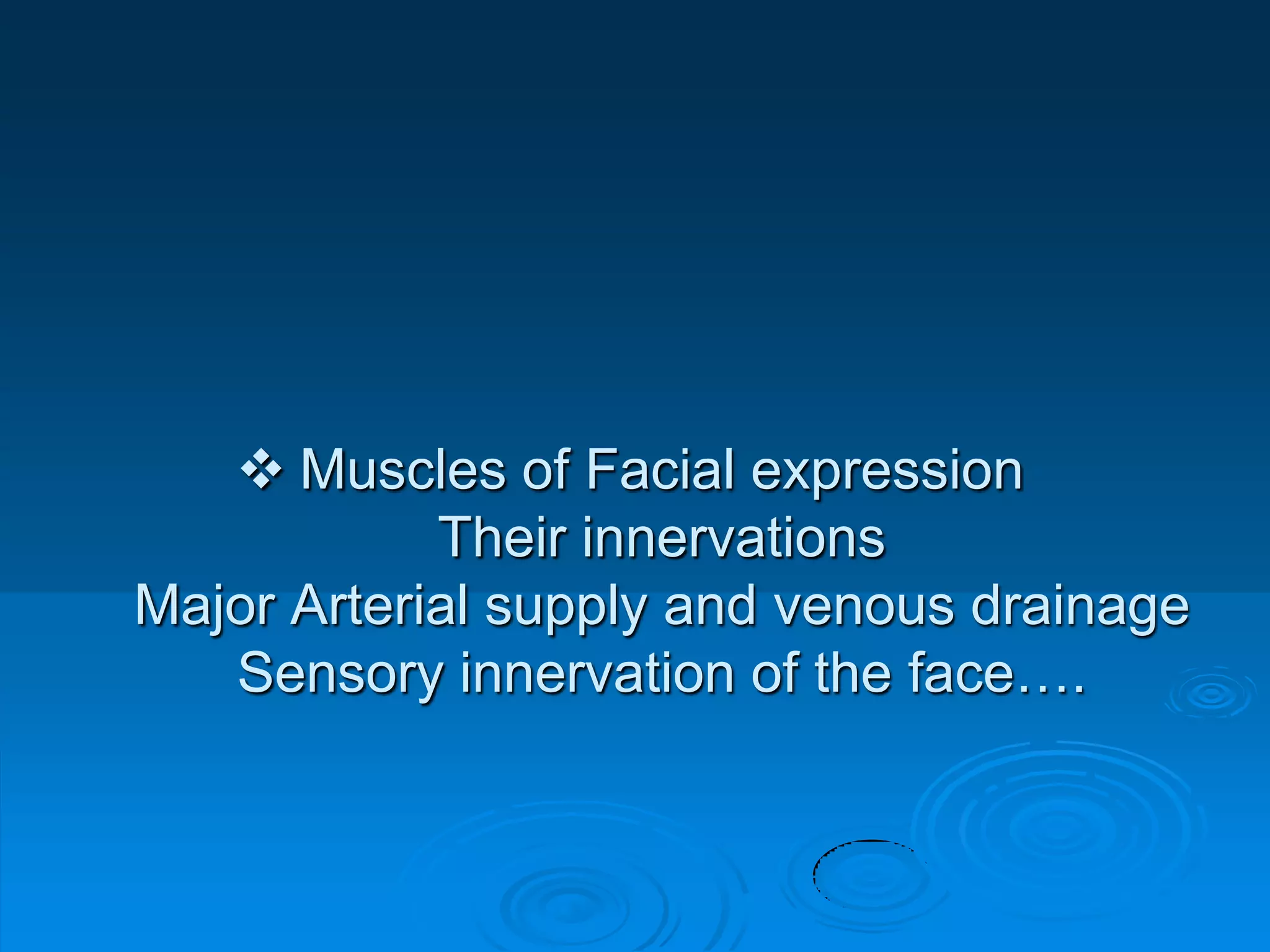 ❖ Muscles of Facial expression
Their innervations
Major Arterial supply and venous drainage
Sensory innervation of the face….